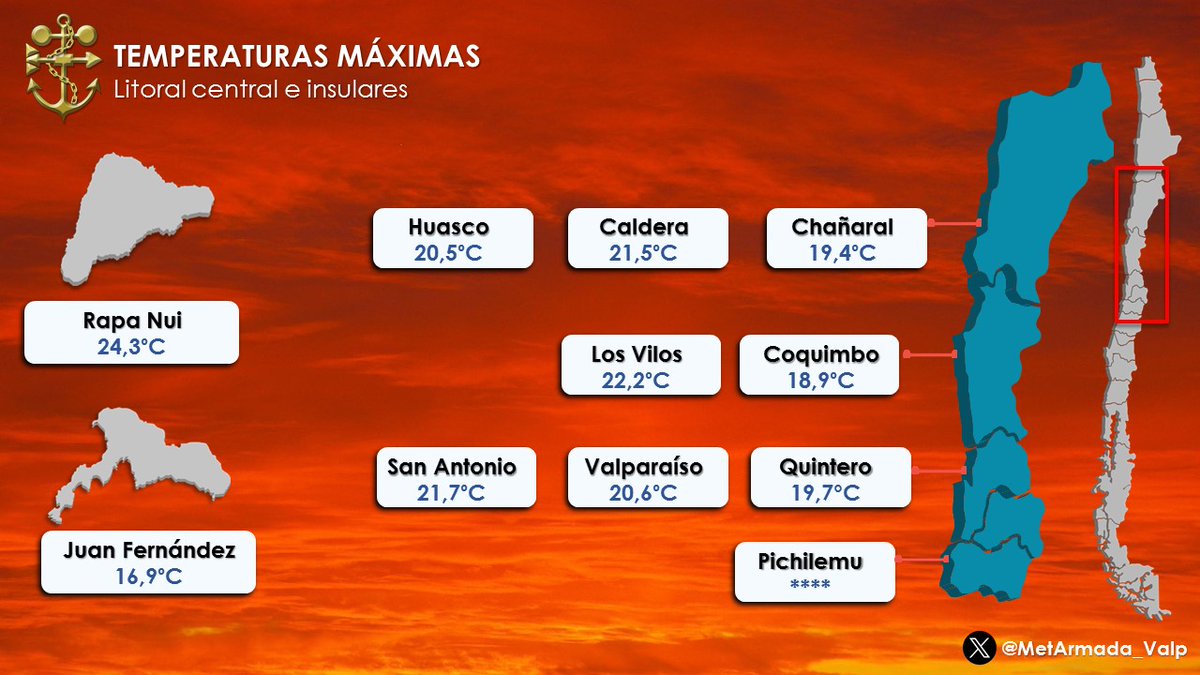 TEMPERATURAS MÁXIMAS
Litoral central e insulares

Rapa Nui
24,3°C

Juan Fernández
16,9°C

Huasco
20,5°C

Caldera
21,5°C

Chañaral
19,4°C

Los Vilos
22,2°C

Coquimbo
18,9°C

San Antonio
21,7°C

Valparaíso
20,6°C

Quintero
19,7°C

Pichilemu
****

@MetArmada_Valp